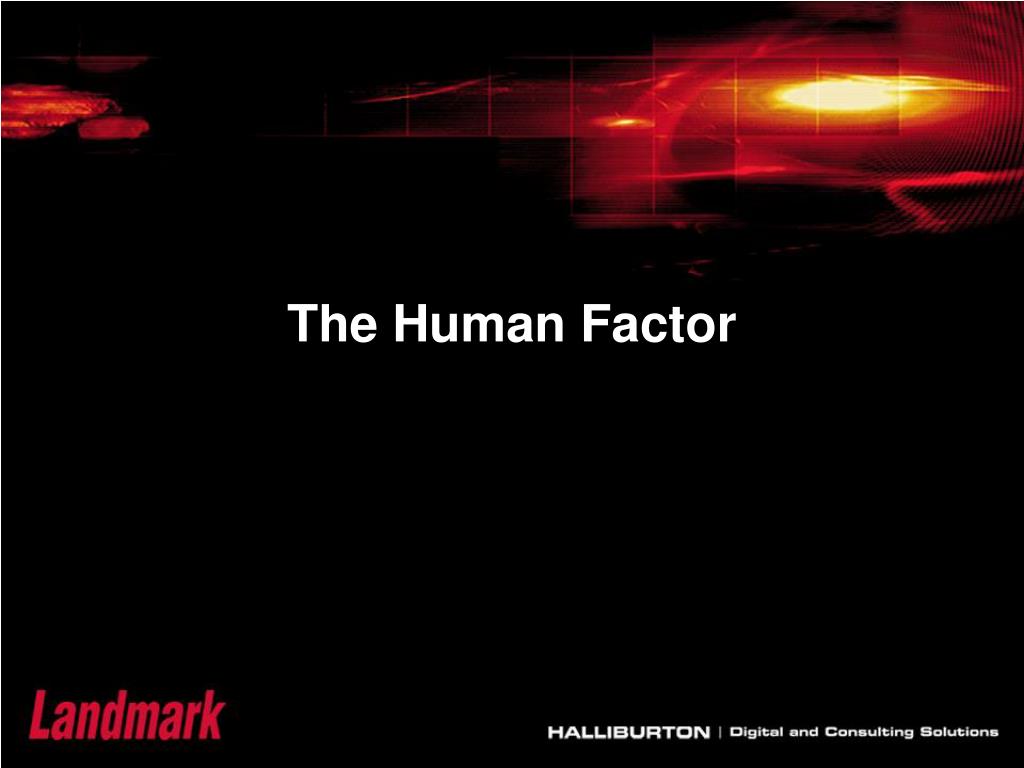 The Human Factor

Landmark

HALLIBURTON | Digital and Consulting Solutions